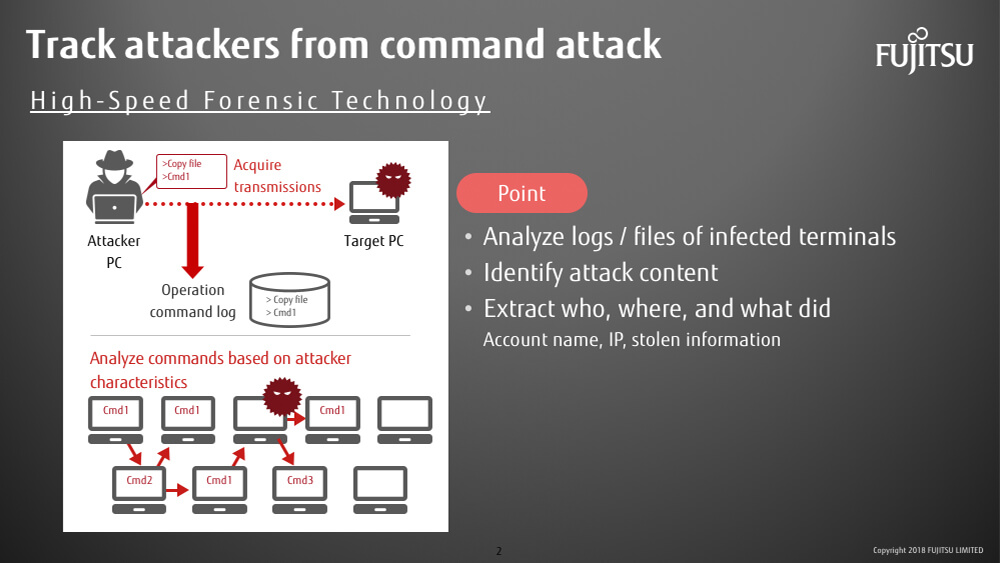 Track attackers from command attack

FUJITSU

High-Speed Forensic Technology

>Copy file
>Cmd1

Acquire transmissions

Attacker PC

Target PC

Operation command log

> Copy file
> Cmd1

Analyze commands based on attacker characteristics

Cmd1

Cmd1

Cmd1

Cmd2

Cmd1

Cmd3

Point

• Analyze logs / files of infected terminals
• Identify attack content
• Extract who, where, and what did
Account name, IP, stolen information

2

Copyright 2018 FUJITSU LIMITED